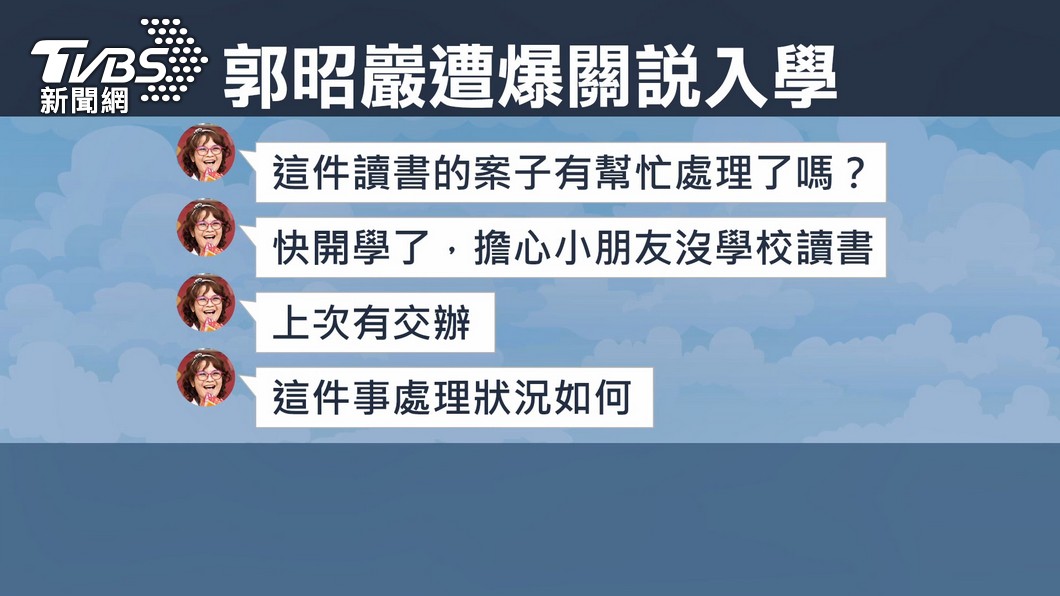 TVBS 新聞網

郭昭巖遭爆關說入學

這件讀書的案子有幫忙處理了嗎？

快開學了，擔心小朋友沒學校讀書

上次有交辦

這件事處理狀況如何